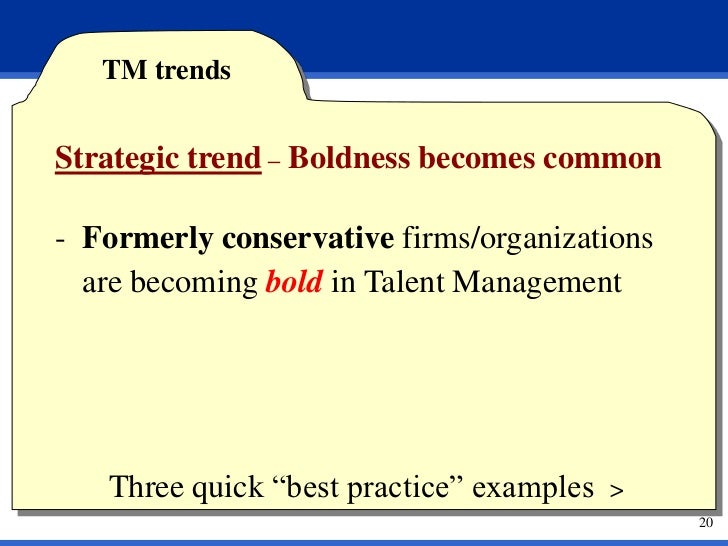 TM trends

Strategic trend – Boldness becomes common

- Formerly conservative firms/organizations are becoming bold in Talent Management

Three quick “best practice” examples >

20